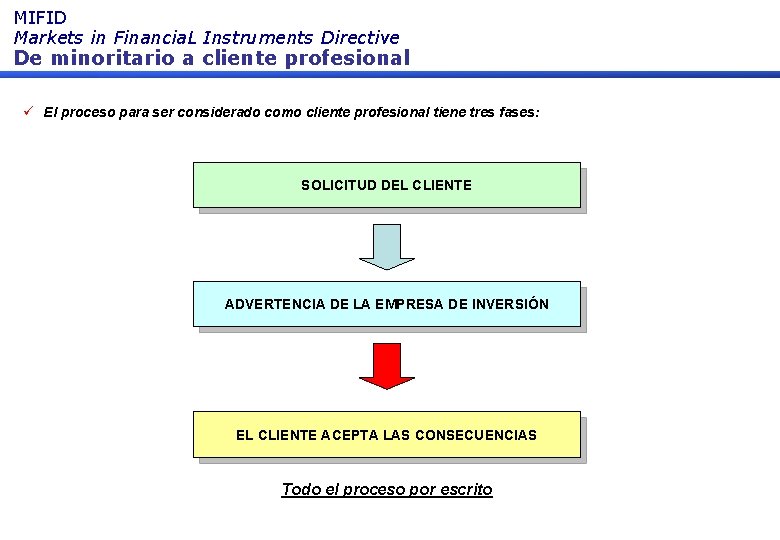 MIFID
Markets in FinanciaL Instruments Directive
De minoritario a cliente profesional

✓ El proceso para ser considerado como cliente profesional tiene tres fases:

SOLICITUD DEL CLIENTE

ADVERTENCIA DE LA EMPRESA DE INVERSIÓN

EL CLIENTE ACEPTA LAS CONSECUENCIAS

Todo el proceso por escrito